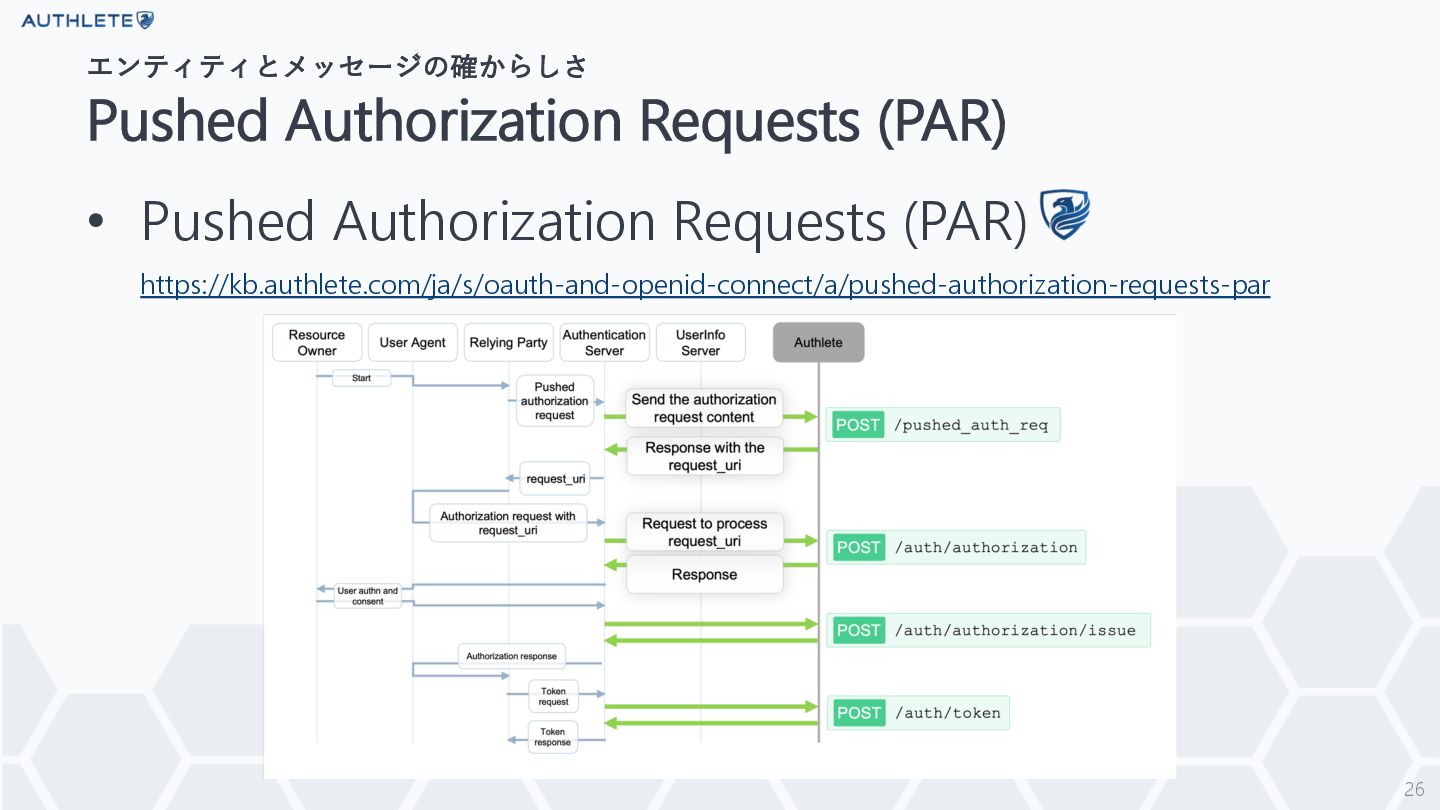 AUTHLETE

エンティティとメッセージの確からしさ

Pushed Authorization Requests (PAR)

• Pushed Authorization Requests (PAR)

https://kb.authlete.com/ja/s/oauth-and-openid-connect/a/pushed-authorization-requests-par

Resource Owner

User Agent

Relying Party

Authentication Server

UserInfo Server

Authlete

Start

Pushed authorization request

Send the authorization request content

POST /pushed_auth_req

Response with the request_uri

request_uri

Authorization request with request_uri

Request to process request_uri

POST /auth/authorization

Response

User authn and consent

POST /auth/authorization/issue

Authorization response

Token request

POST /auth/token

Token response

26